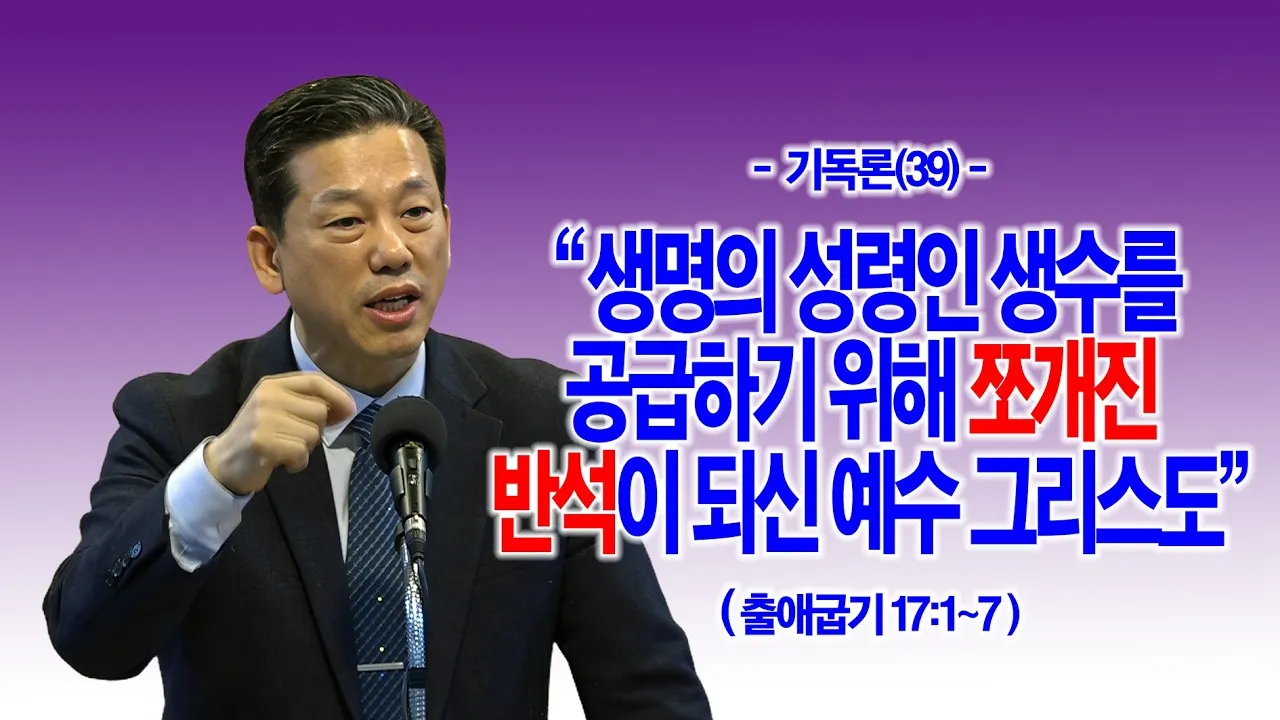 - 기독론(39) -

“생명의 성령인 생수를 공급하기 위해 쪼개진 반석이 되신 예수 그리스도”

( 출애굽기 17:1~7 )